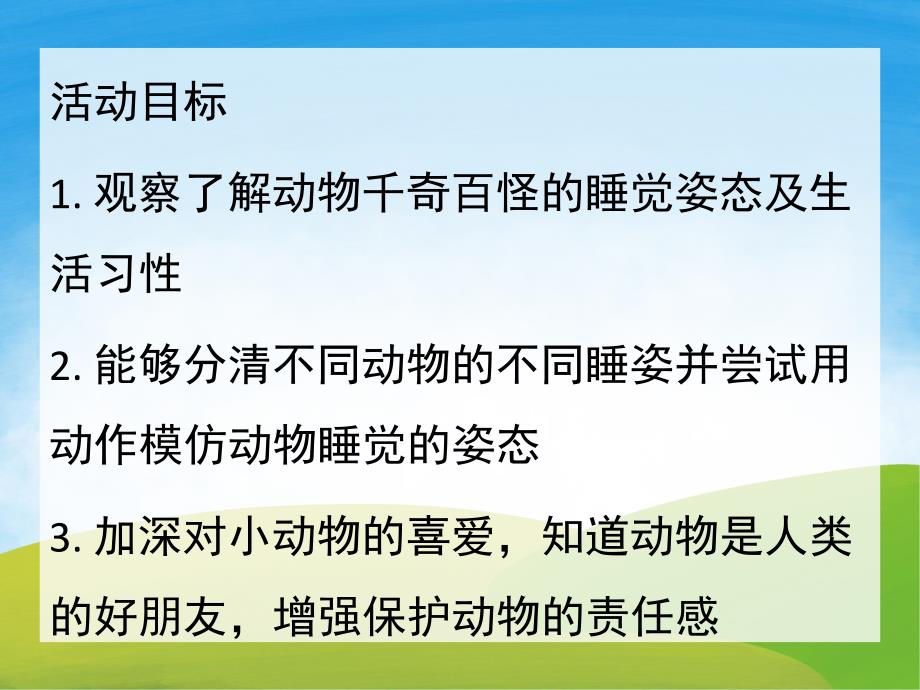 活动目标

1. 观察了解动物千奇百怪的睡觉姿态及生活习性

2. 能够分清不同动物的不同睡姿并尝试用动作模仿动物睡觉的姿态

3. 加深对小动物的喜爱，知道动物是人类的好朋友，增强保护动物的责任感